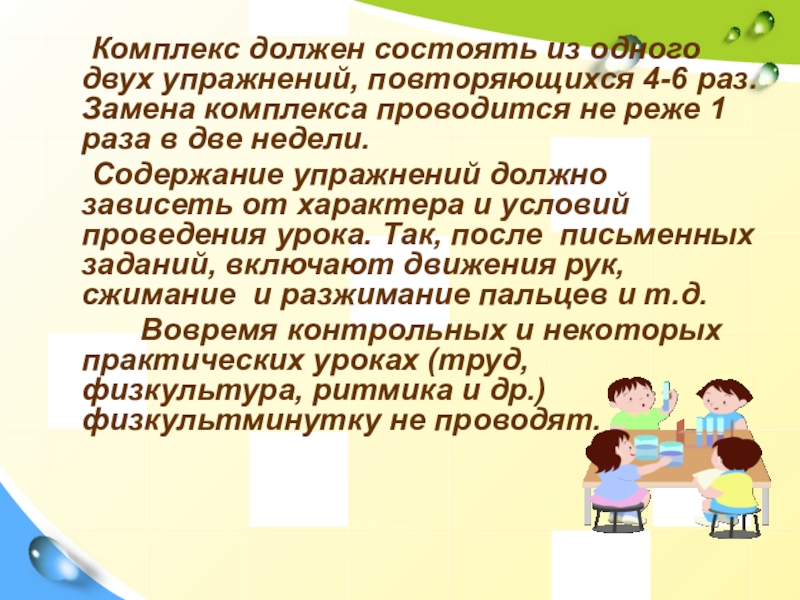 Комплекс должен состоять из одного двух упражнений, повторяющихся 4-6 раз. Замена комплекса проводится не реже 1 раза в две недели.

Содержание упражнений должно зависеть от характера и условий проведения урока. Так, после письменных заданий, включают движения рук, сжимание и разжимание пальцев и т.д.

Вовремя контрольных и некоторых практических уроках (труд, физкультура, ритмика и др.) физкультминутку не проводят.